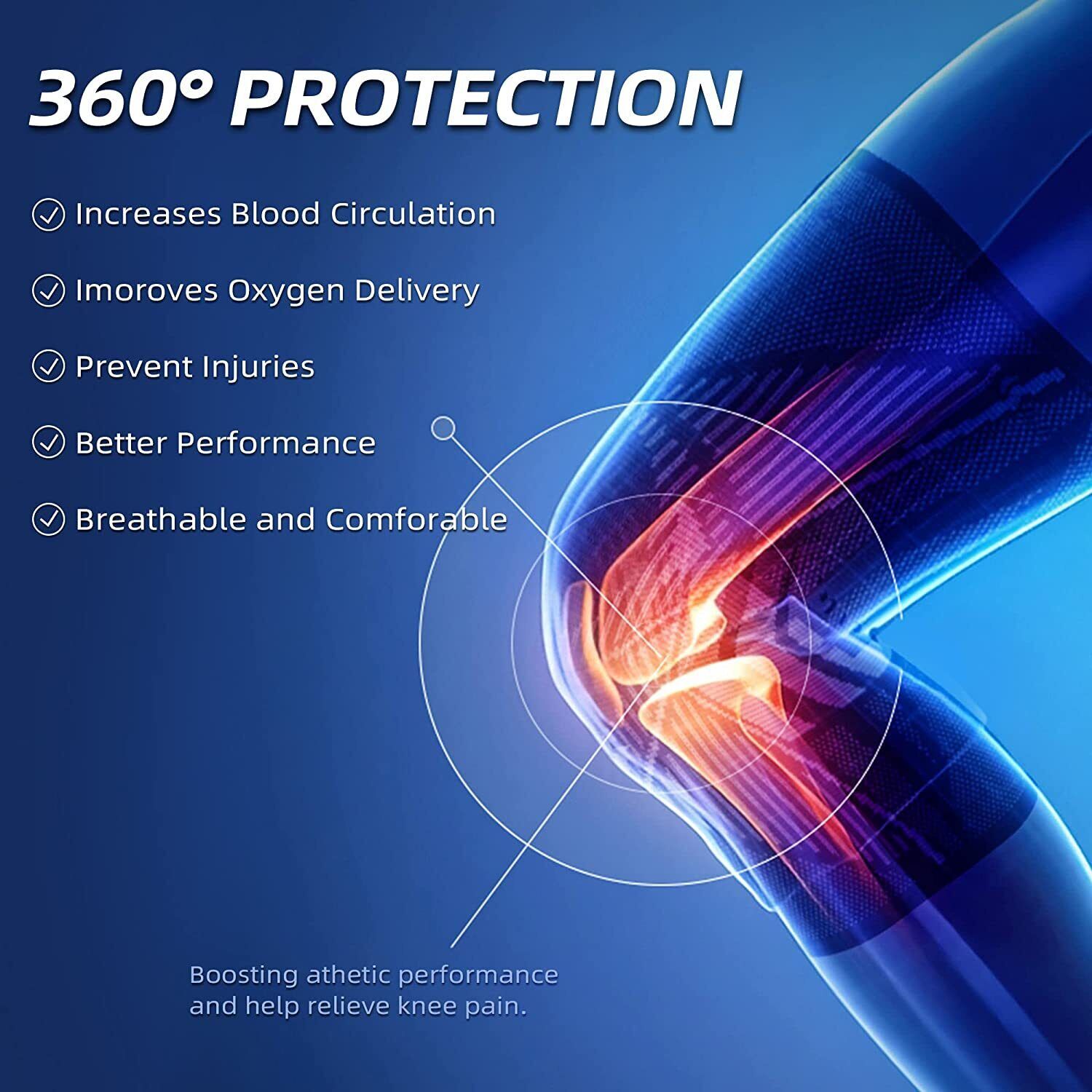 360° PROTECTION

Increases Blood Circulation

Imoroves Oxygen Delivery

Prevent Injuries

Better Performance

Breathable and Comforable

Boosting athetic performance and help relieve knee pain.